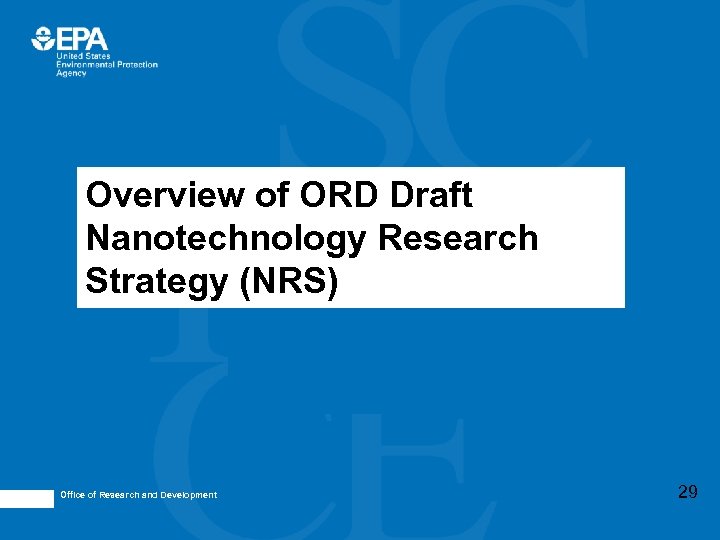 EPA
United States
Environmental Protection
Agency

Overview of ORD Draft Nanotechnology Research Strategy (NRS)

Office of Research and Development

29